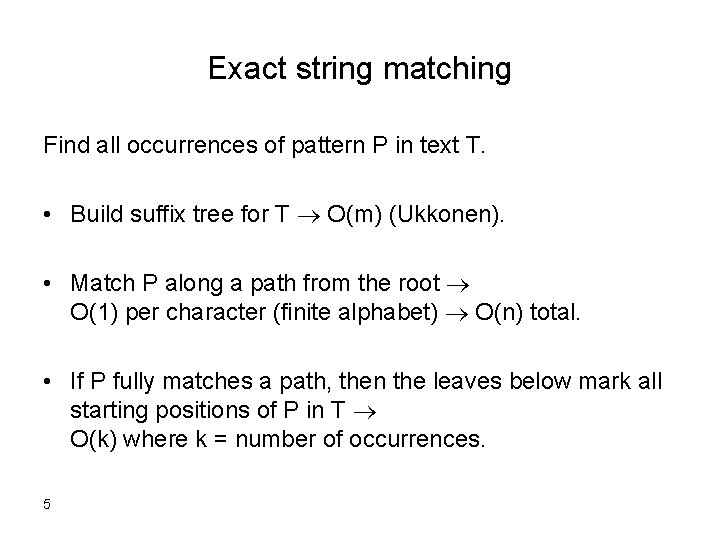 Exact string matching

Find all occurrences of pattern P in text T.

• Build suffix tree for T $\rightarrow$ O(m) (Ukkonen).

• Match P along a path from the root $\rightarrow$ O(1) per character (finite alphabet) $\rightarrow$ O(n) total.

• If P fully matches a path, then the leaves below mark all starting positions of P in T $\rightarrow$ O(k) where k = number of occurrences.

5